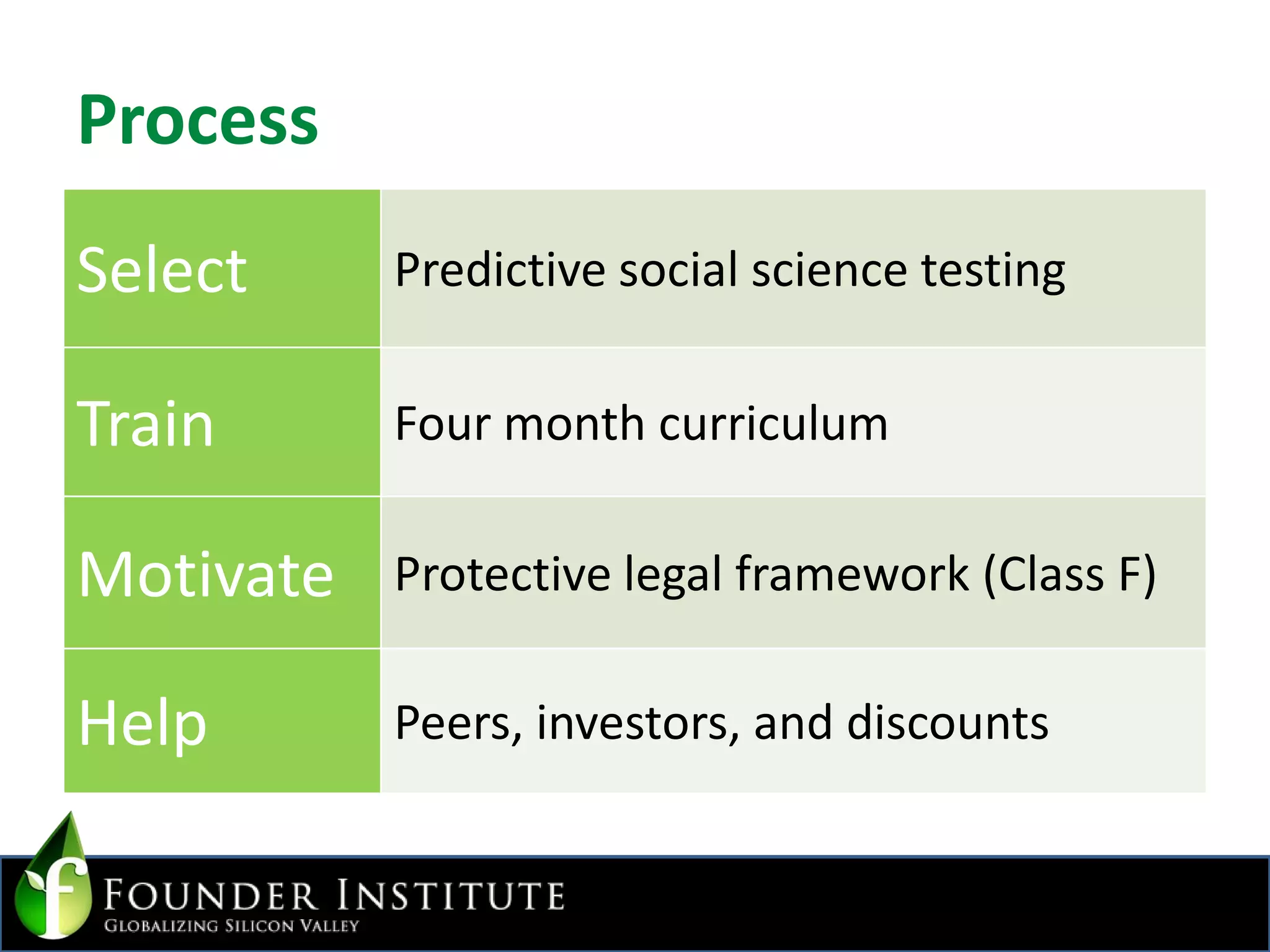 Process

| Select | Predictive social science testing |
|---|---|
| Train | Four month curriculum |
| Motivate | Protective legal framework (Class F) |
| Help | Peers, investors, and discounts |

f
FOUNDER INSTITUTE
GLOBALIZING SILICON VALLEY